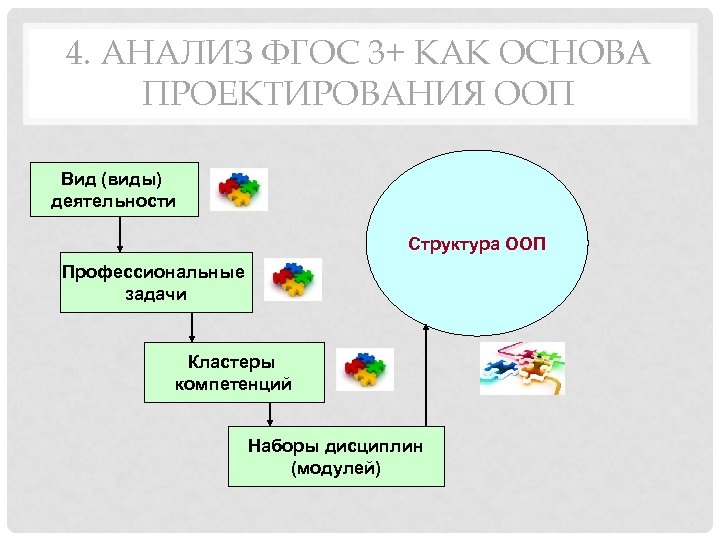 4. АНАЛИЗ ФГОС 3+ КАК ОСНОВА ПРОЕКТИРОВАНИЯ ООП

Вид (виды) деятельности

Профессиональные задачи

Кластеры компетенций

Наборы дисциплин (модулей)

Структура ООП